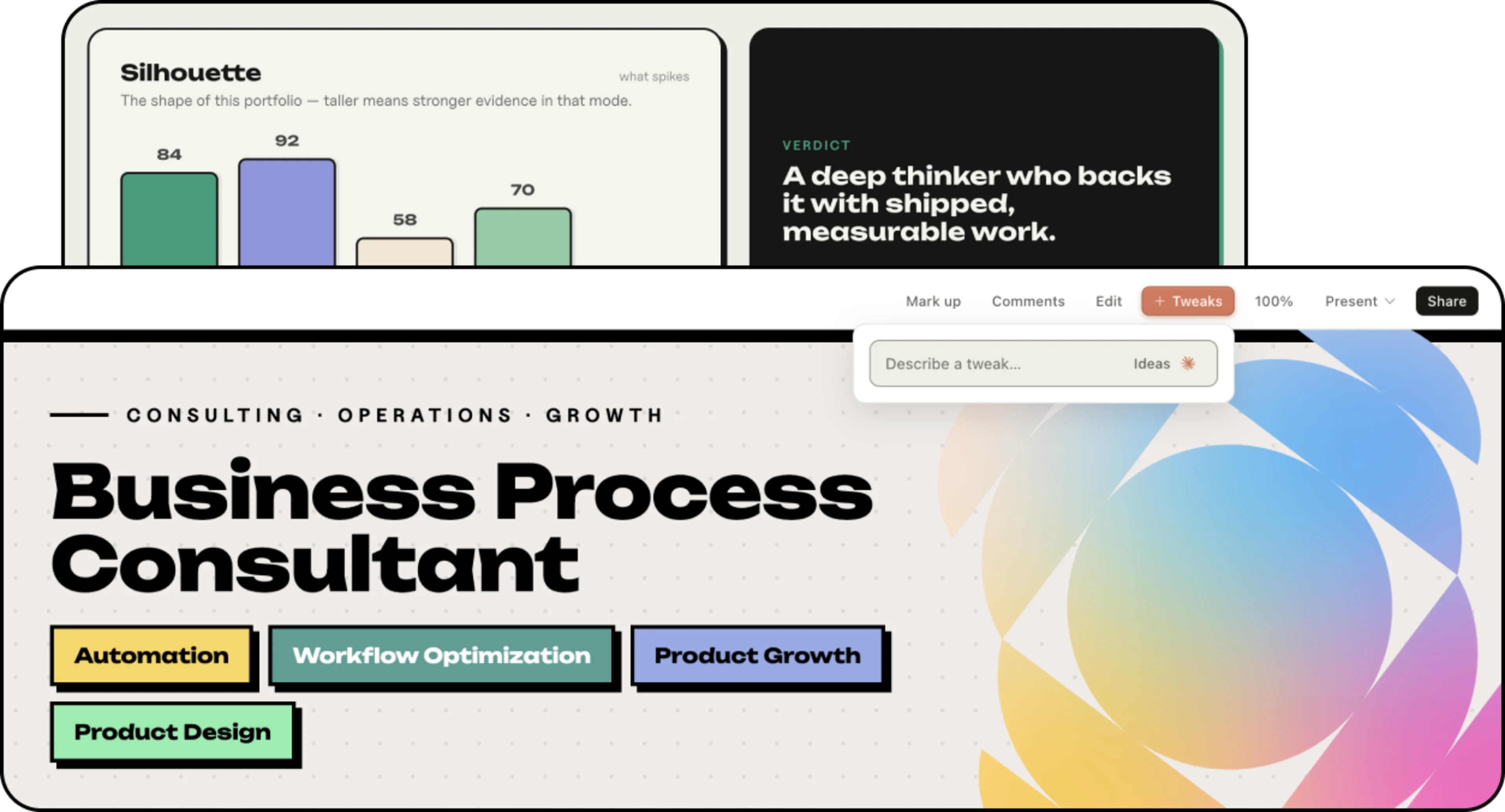 Silhouette

what spikes

The shape of this portfolio — taller means stronger evidence in that mode.

84
92
58
70

VERDICT

A deep thinker who backs it with shipped, measurable work.

Mark up Comments Edit + Tweaks 100% Present Share

Describe a tweak... Ideas

CONSULTING · OPERATIONS · GROWTH

Business Process Consultant

Automation
Workflow Optimization
Product Growth
Product Design